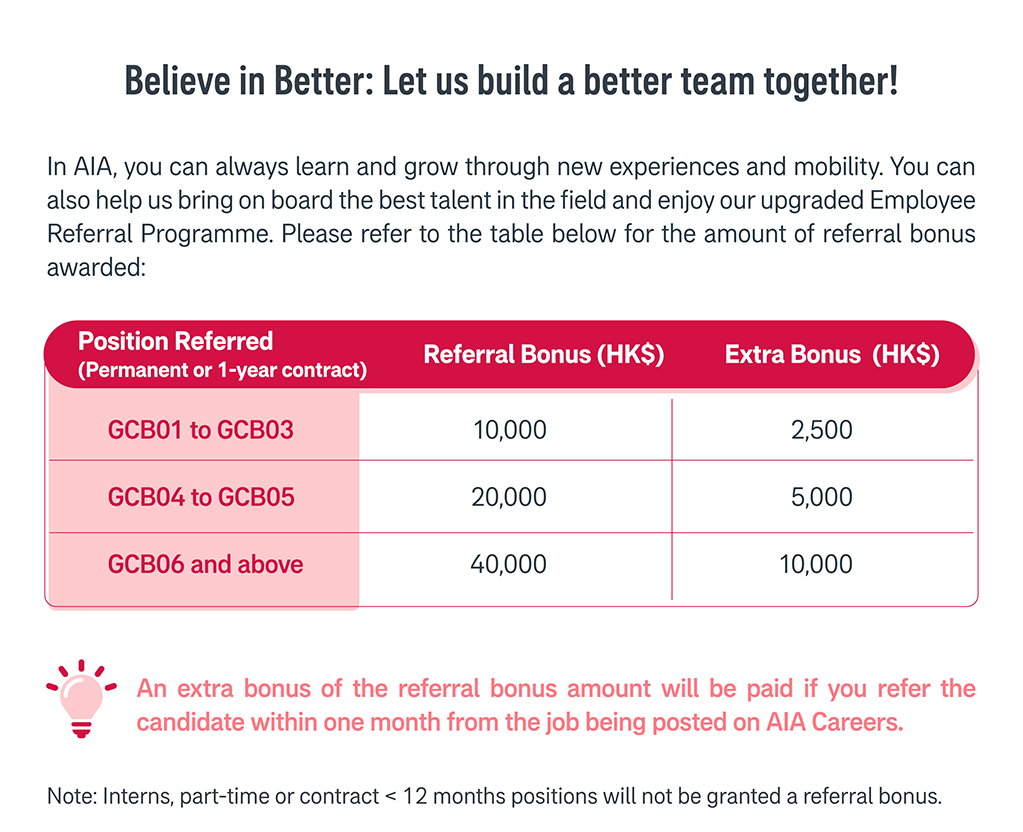 Believe in Better: Let us build a better team together!

In AIA, you can always learn and grow through new experiences and mobility. You can also help us bring on board the best talent in the field and enjoy our upgraded Employee Referral Programme. Please refer to the table below for the amount of referral bonus awarded:

| Position Referred (Permanent or 1-year contract) | Referral Bonus (HK$) | Extra Bonus (HK$) |
|---|---|---|
| GCB01 to GCB03 | 10,000 | 2,500 |
| GCB04 to GCB05 | 20,000 | 5,000 |
| GCB06 and above | 40,000 | 10,000 |

An extra bonus of the referral bonus amount will be paid if you refer the candidate within one month from the job being posted on AIA Careers.

Note: Interns, part-time or contract < 12 months positions will not be granted a referral bonus.